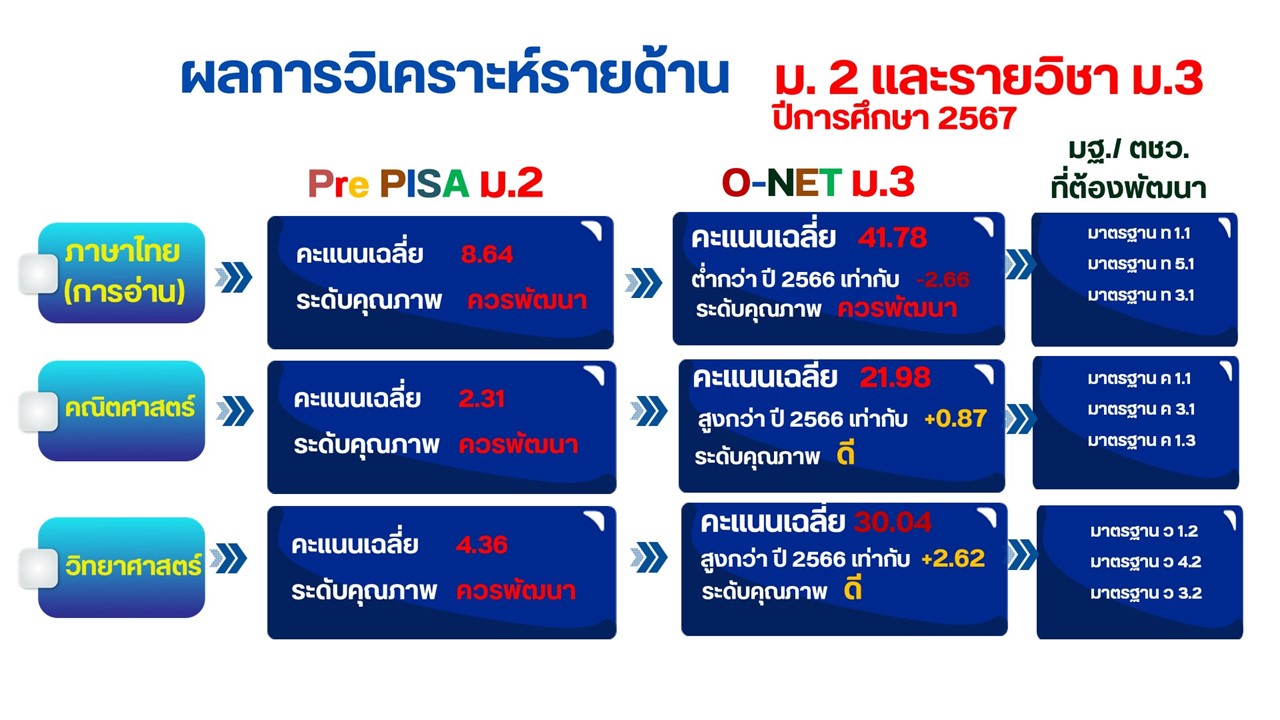 ผลการวิเคราะห์รายด้าน ม. 2 และรายวิชา ม.3
ปีการศึกษา 2567

Pre PISA ม.2

O-NET ม.3

มฐ./ ตชว. ที่ต้องพัฒนา

ภาษาไทย (การอ่าน)

คะแนนเฉลี่ย 8.64
ระดับคุณภาพ ควรพัฒนา

คะแนนเฉลี่ย 41.78
ต่ำกว่า ปี 2566 เท่ากับ -2.66
ระดับคุณภาพ ควรพัฒนา

มาตรฐาน ท 1.1
มาตรฐาน ท 5.1
มาตรฐาน ท 3.1

คณิตศาสตร์

คะแนนเฉลี่ย 2.31
ระดับคุณภาพ ควรพัฒนา

คะแนนเฉลี่ย 21.98
สูงกว่า ปี 2566 เท่ากับ +0.87
ระดับคุณภาพ ดี

มาตรฐาน ค 1.1
มาตรฐาน ค 3.1
มาตรฐาน ค 1.3

วิทยาศาสตร์

คะแนนเฉลี่ย 4.36
ระดับคุณภาพ ควรพัฒนา

คะแนนเฉลี่ย 30.04
สูงกว่า ปี 2566 เท่ากับ +2.62
ระดับคุณภาพ ดี

มาตรฐาน ว 1.2
มาตรฐาน ว 4.2
มาตรฐาน ว 3.2